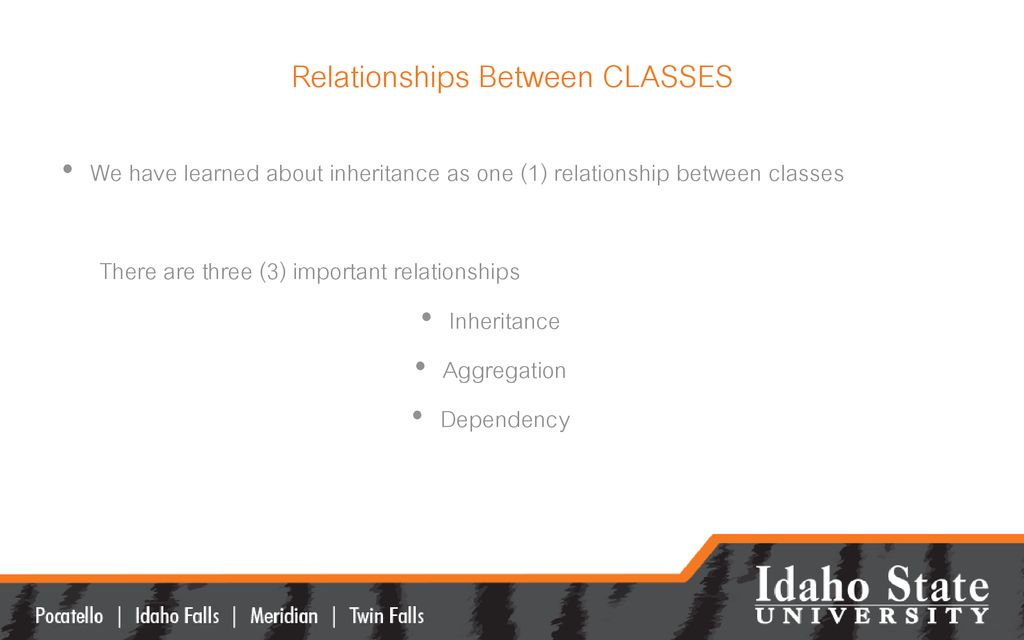 Relationships Between CLASSES

• We have learned about inheritance as one (1) relationship between classes

There are three (3) important relationships

• Inheritance
• Aggregation
• Dependency

Pocatello | Idaho Falls | Meridian | Twin Falls

Idaho State UNIVERSITY